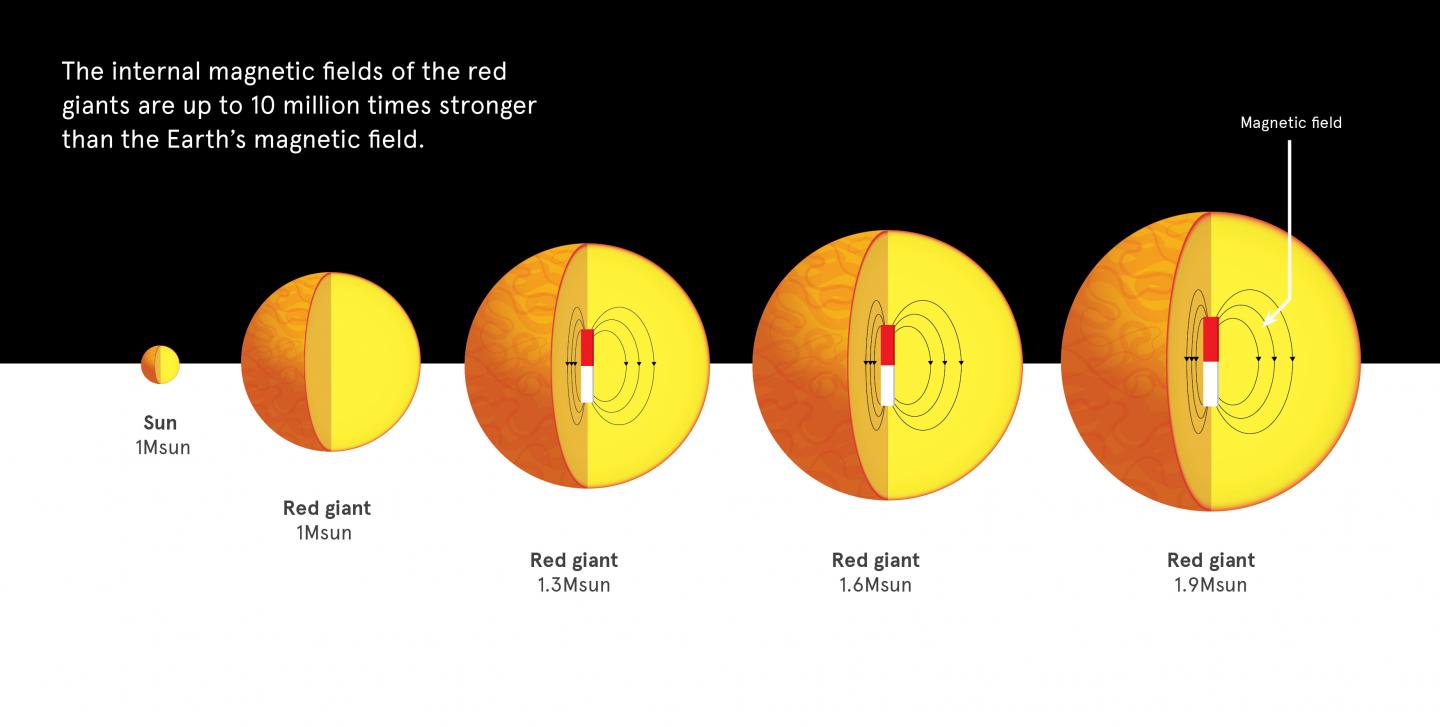 The internal magnetic fields of the red giants are up to 10 million times stronger than the Earth's magnetic field.

Magnetic field

Sun
1Msun

Red giant
1Msun

Red giant
1.3Msun

Red giant
1.6Msun

Red giant
1.9Msun